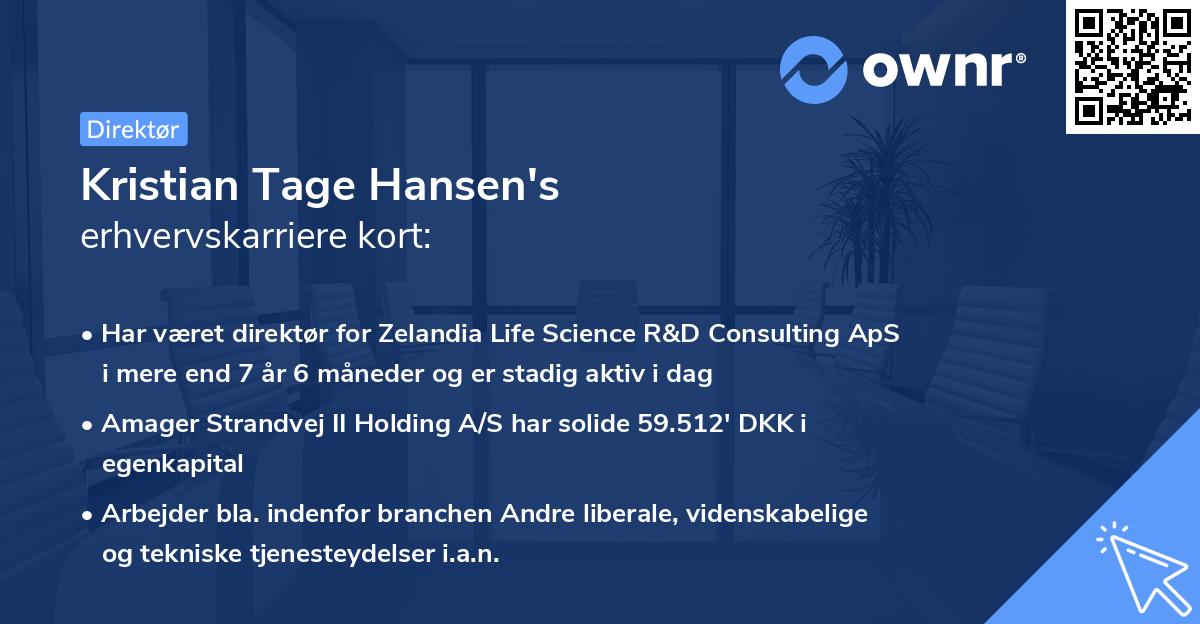 ownr®

Direktør

Kristian Tage Hansen's
erhvervskarriere kort:

• Har været direktør for Zelandia Life Science R&D Consulting ApS i mere end 7 år 6 måneder og er stadig aktiv i dag

• Amager Strandvej II Holding A/S har solide 59.512' DKK i egenkapital

• Arbejder bla. indenfor branchen Andre liberale, videnskabelige og tekniske tjenesteydelser i.a.n.